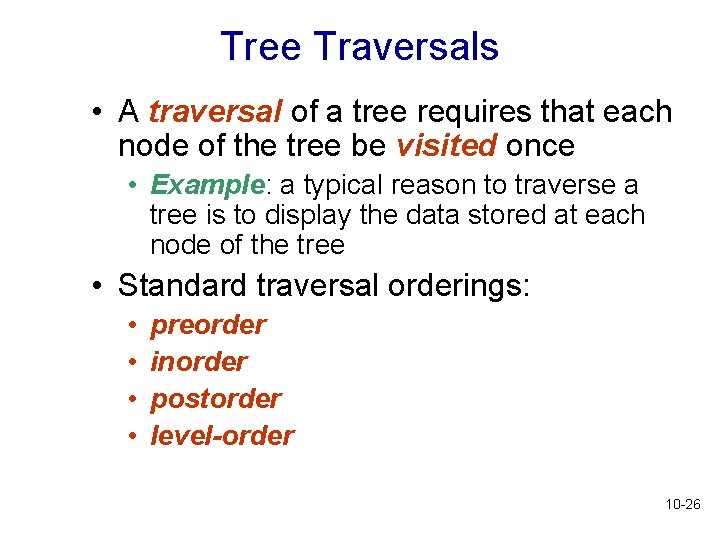 Tree Traversals

• A traversal of a tree requires that each node of the tree be visited once
  • Example: a typical reason to traverse a tree is to display the data stored at each node of the tree

• Standard traversal orderings:
  • preorder
  • inorder
  • postorder
  • level-order

10-26